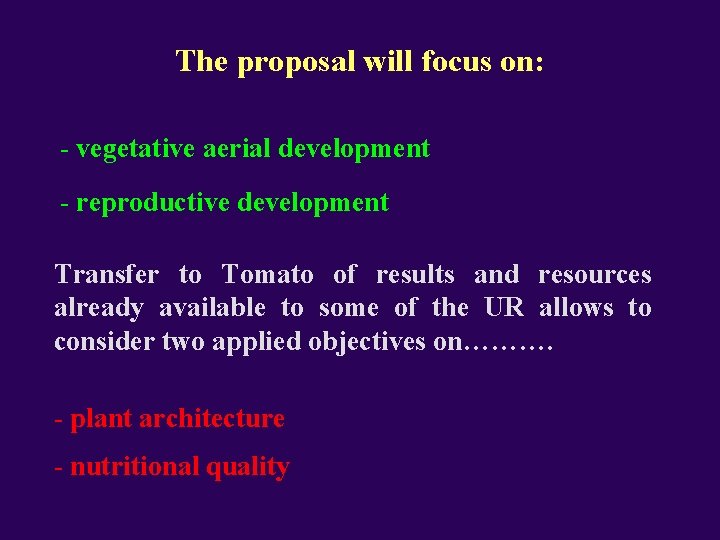 The proposal will focus on:

- vegetative aerial development

- reproductive development

Transfer to Tomato of results and resources already available to some of the UR allows to consider two applied objectives on……….

- plant architecture

- nutritional quality